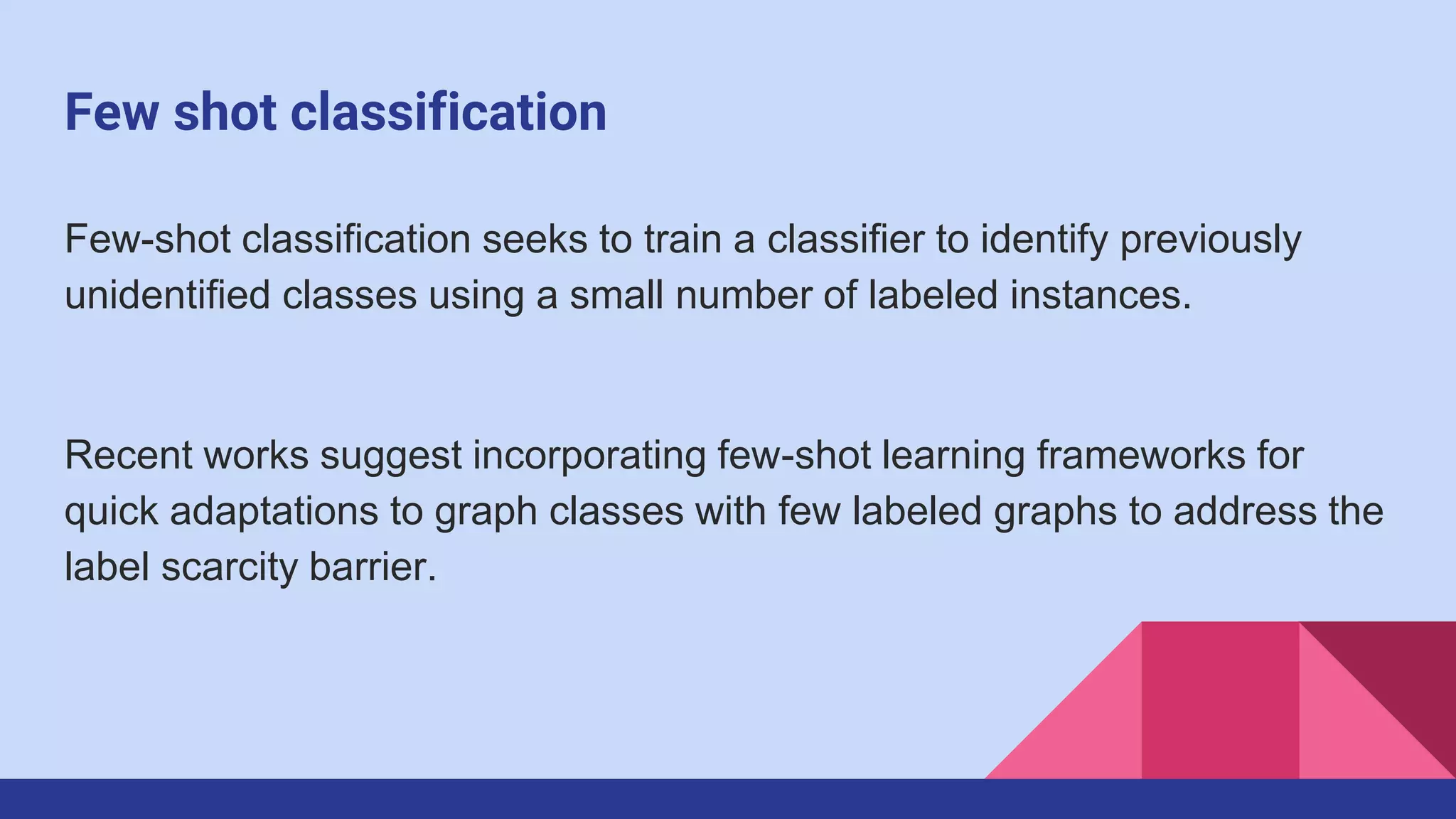 Few shot classification

Few-shot classification seeks to train a classifier to identify previously unidentified classes using a small number of labeled instances.

Recent works suggest incorporating few-shot learning frameworks for quick adaptations to graph classes with few labeled graphs to address the label scarcity barrier.